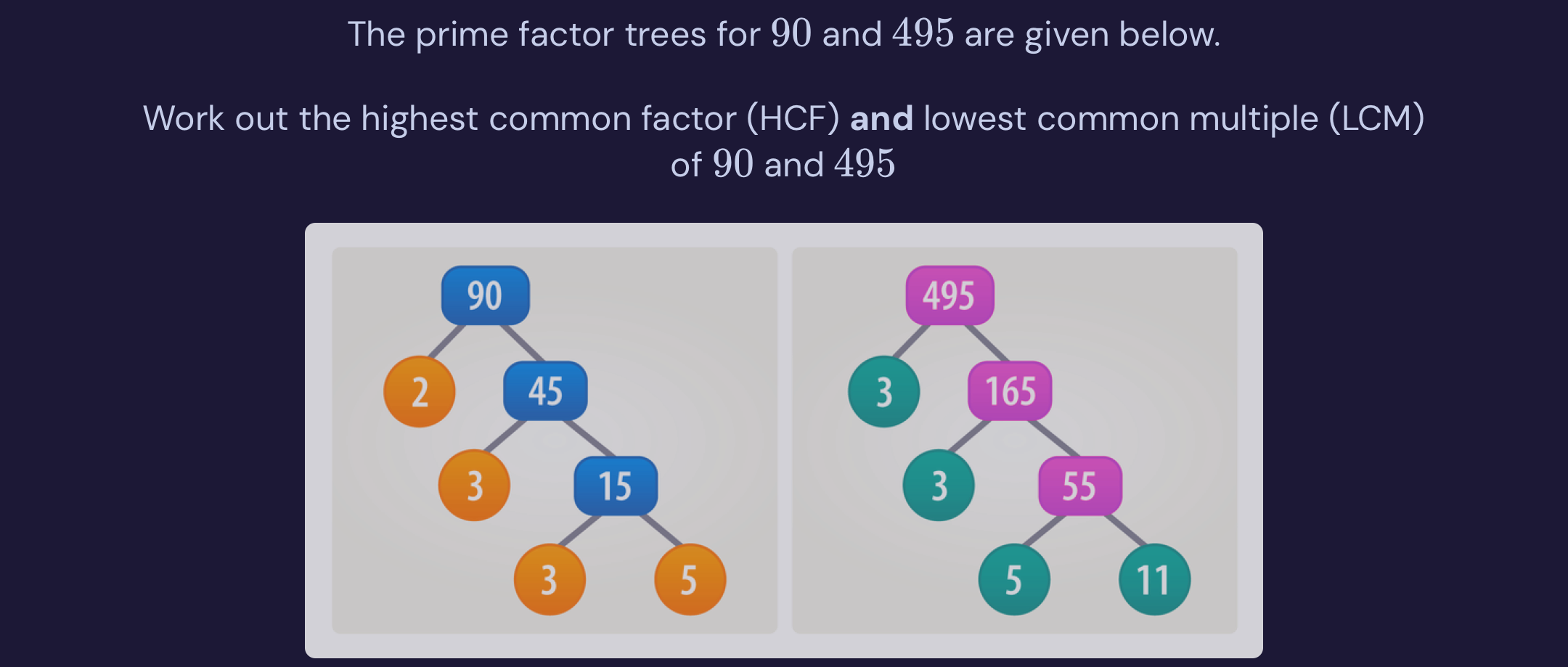 The prime factor trees for $90$ and $495$ are given below.

Work out the highest common factor (HCF) **and** lowest common multiple (LCM) of $90$ and $495$

90
2
45
3
15
3
5

495
3
165
3
55
5
11